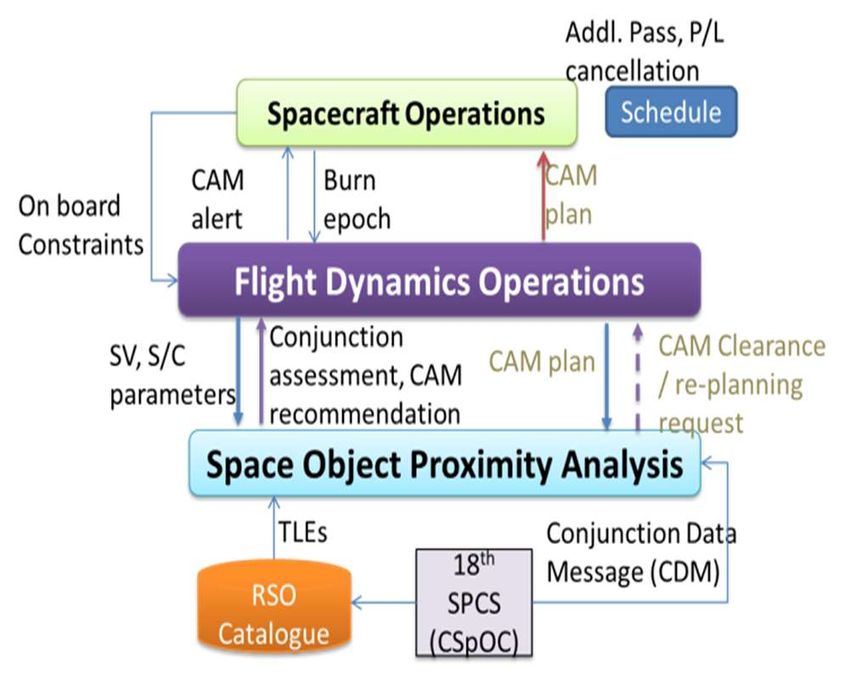 Addl. Pass, P/L cancellation

Spacecraft Operations

Schedule

On board Constraints

CAM alert

Burn epoch

CAM plan

Flight Dynamics Operations

SV, S/C parameters

Conjunction assessment, CAM recommendation

CAM plan

CAM Clearance / re-planning request

Space Object Proximity Analysis

TLEs

Conjunction Data Message (CDM)

RSO Catalogue

$18^{th}$ SPCS (CSpOC)